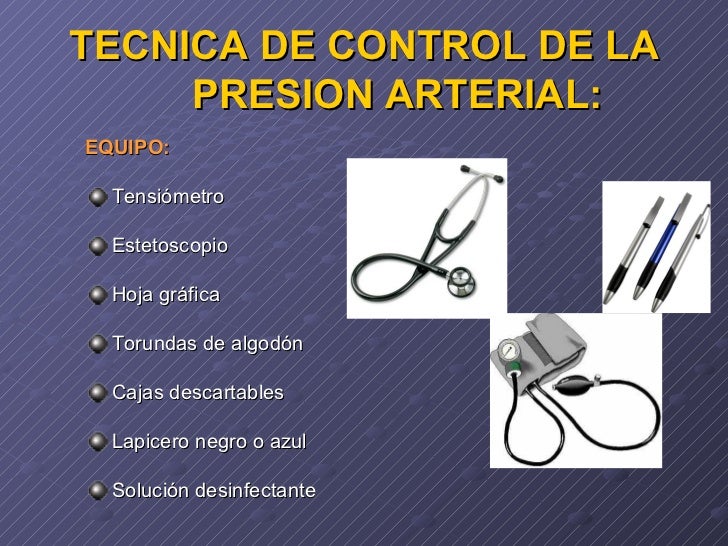 TECNICA DE CONTROL DE LA PRESION ARTERIAL:

EQUIPO:

Tensiómetro

Estetoscopio

Hoja gráfica

Torundas de algodón

Cajas descartables

Lapicero negro o azul

Solución desinfectante